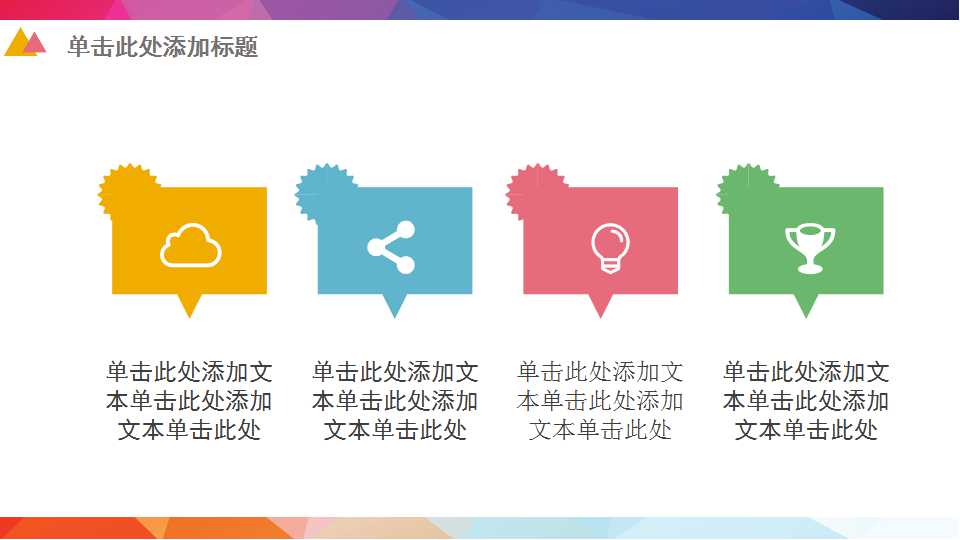 单击此处添加标题

单击此处添加文本单击此处添加文本单击此处

单击此处添加文本单击此处添加文本单击此处

单击此处添加文本单击此处添加文本单击此处

单击此处添加文本单击此处添加文本单击此处